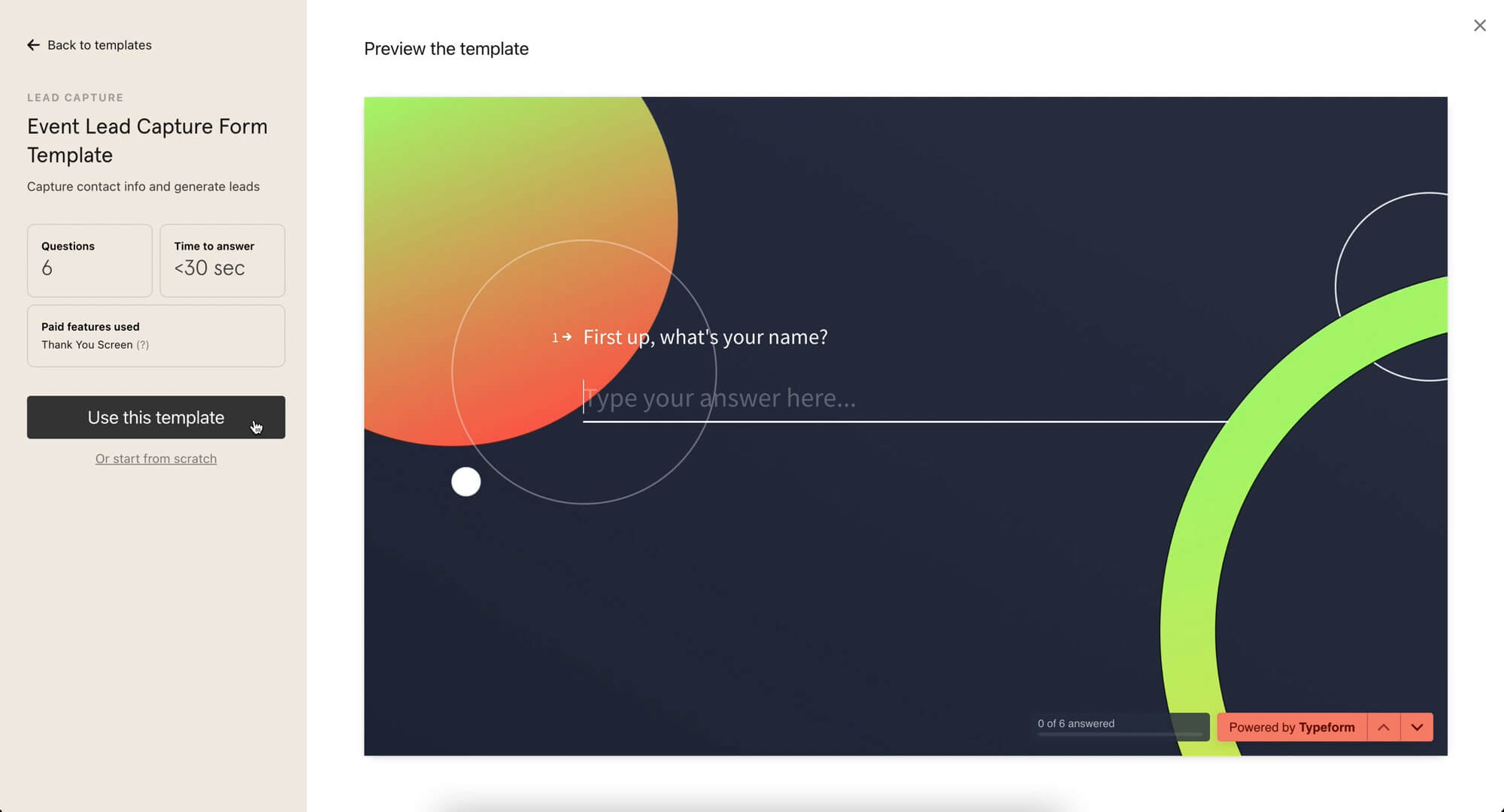 Back to templates

LEAD CAPTURE

Event Lead Capture Form Template

Capture contact info and generate leads

Questions
6

Time to answer
<30 sec

Paid features used
Thank You Screen (?)

Use this template

Or start from scratch

Preview the template

1 → First up, what's your name?

Type your answer here...

0 of 6 answered

Powered by Typeform